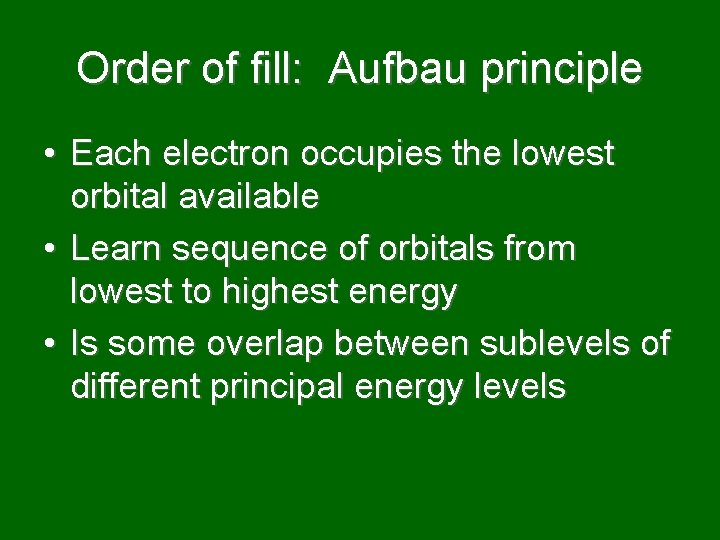 Order of fill:  Aufbau principle

• Each electron occupies the lowest orbital available

• Learn sequence of orbitals from lowest to highest energy

• Is some overlap between sublevels of different principal energy levels